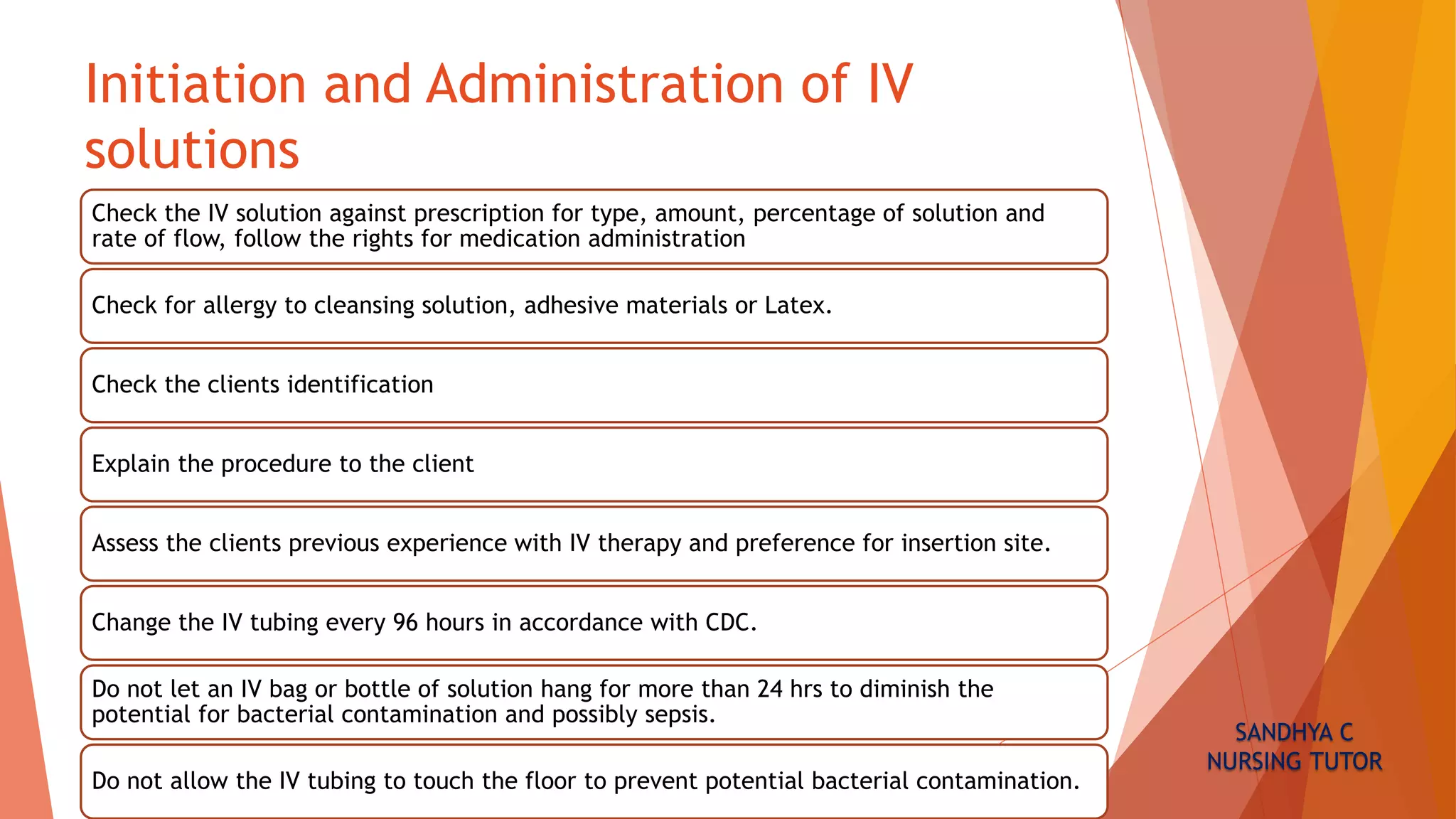 Initiation and Administration of IV solutions

Check the IV solution against prescription for type, amount, percentage of solution and rate of flow, follow the rights for medication administration

Check for allergy to cleansing solution, adhesive materials or Latex.

Check the clients identification

Explain the procedure to the client

Assess the clients previous experience with IV therapy and preference for insertion site.

Change the IV tubing every 96 hours in accordance with CDC.

Do not let an IV bag or bottle of solution hang for more than 24 hrs to diminish the potential for bacterial contamination and possibly sepsis.

Do not allow the IV tubing to touch the floor to prevent potential bacterial contamination.

SANDHYA C
NURSING TUTOR